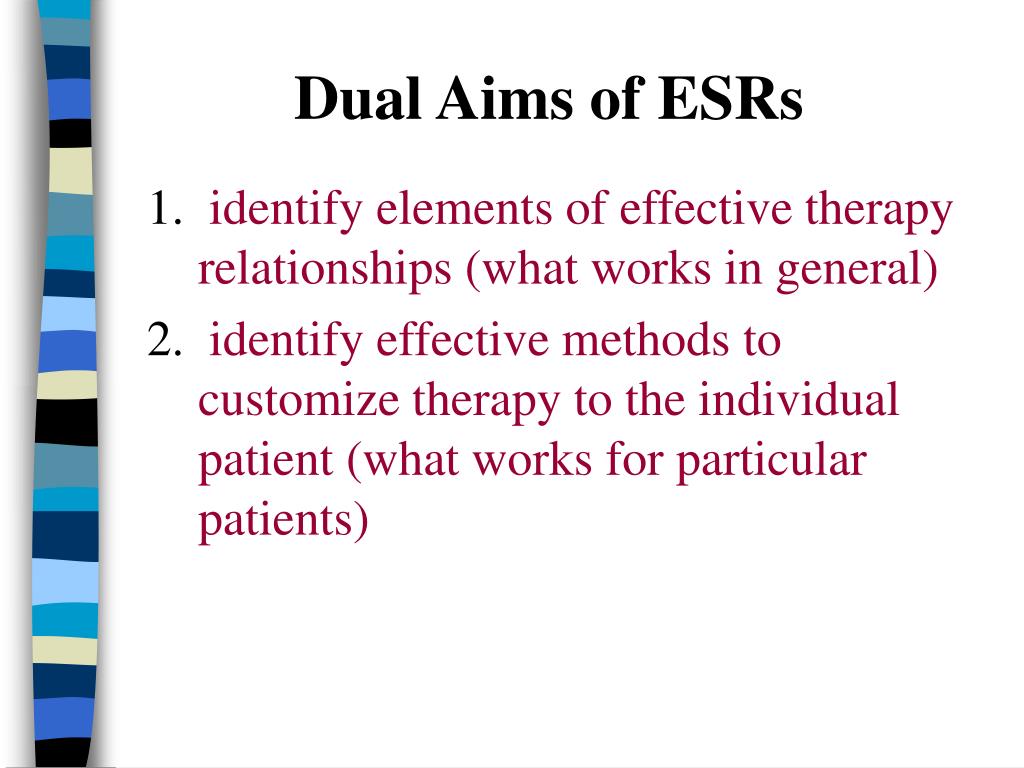 Dual Aims of ESRs

1. identify elements of effective therapy relationships (what works in general)

2. identify effective methods to customize therapy to the individual patient (what works for particular patients)